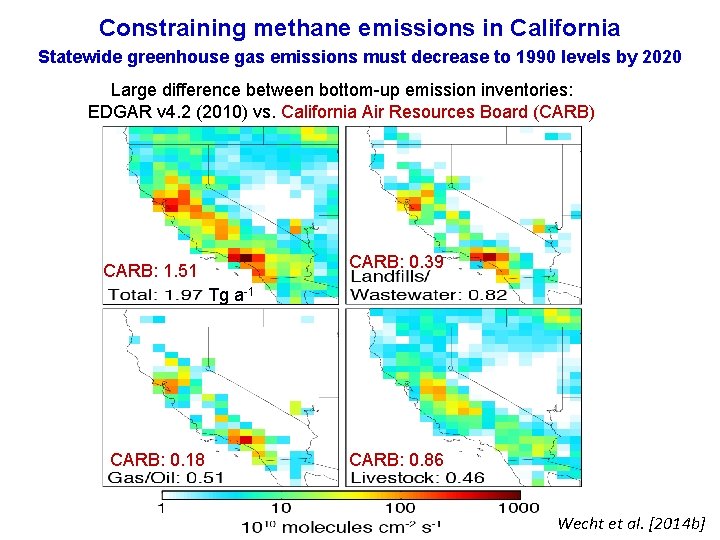 Constraining methane emissions in California

Statewide greenhouse gas emissions must decrease to 1990 levels by 2020

Large difference between bottom-up emission inventories:
EDGAR v4.2 (2010) vs. California Air Resources Board (CARB)

CARB: 1.51
Total: 1.97 Tg $a^{-1}$

CARB: 0.39
Landfills/
Wastewater: 0.82

CARB: 0.18
Gas/Oil: 0.51

CARB: 0.86
Livestock: 0.46

1 10 100 1000
$10^{10}$ molecules $cm^{-2}$ $s^{-1}$

Wecht et al. [2014b]